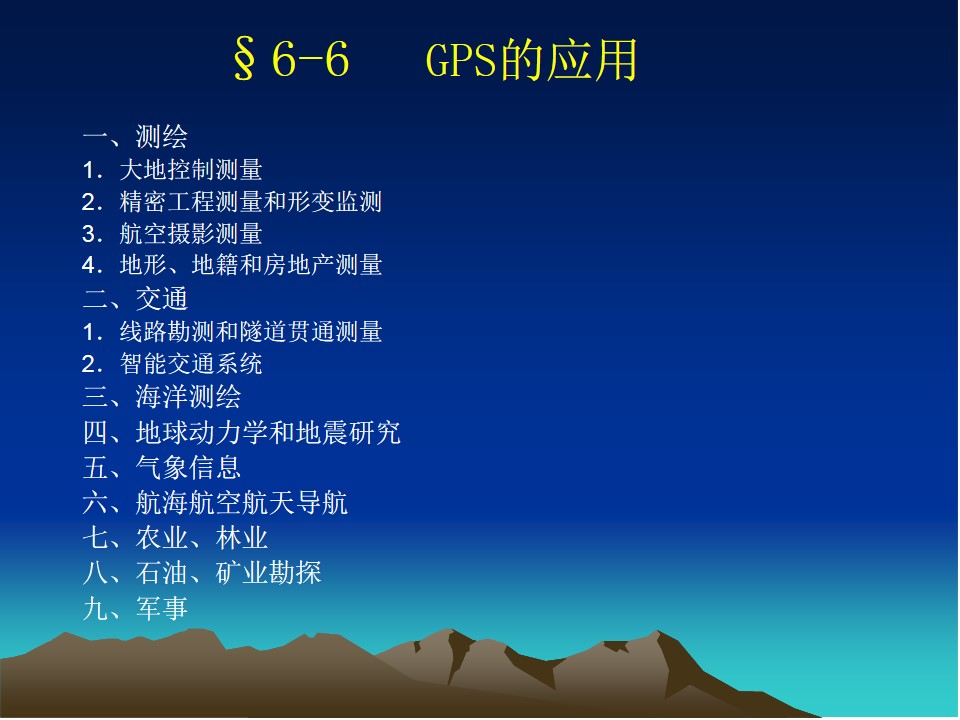 §6-6　GPS的应用

一、测绘
1. 大地控制测量
2. 精密工程测量和形变监测
3. 航空摄影测量
4. 地形、地籍和房地产测量
二、交通
1. 线路勘测和隧道贯通测量
2. 智能交通系统
三、海洋测绘
四、地球动力学和地震研究
五、气象信息
六、航海航空航天导航
七、农业、林业
八、石油、矿业勘探
九、军事